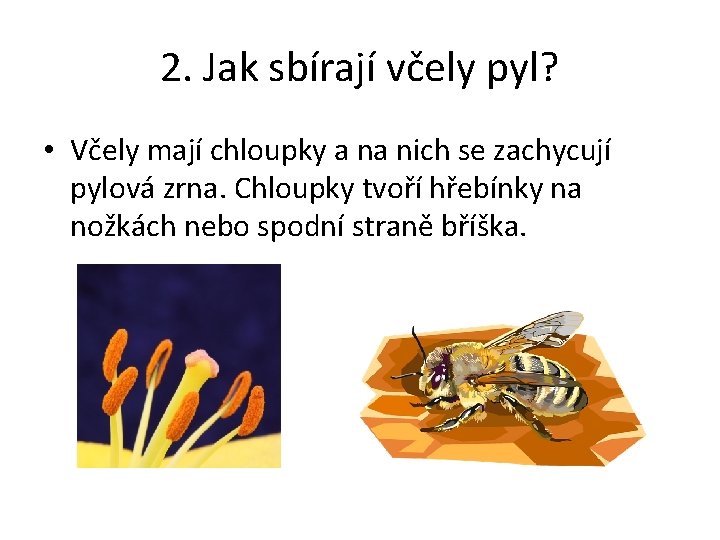 2. Jak sbírají včely pyl?

• Včely mají chloupky a na nich se zachycují pylová zrna. Chloupky tvoří hřebínky na nožkách nebo spodní straně bříška.